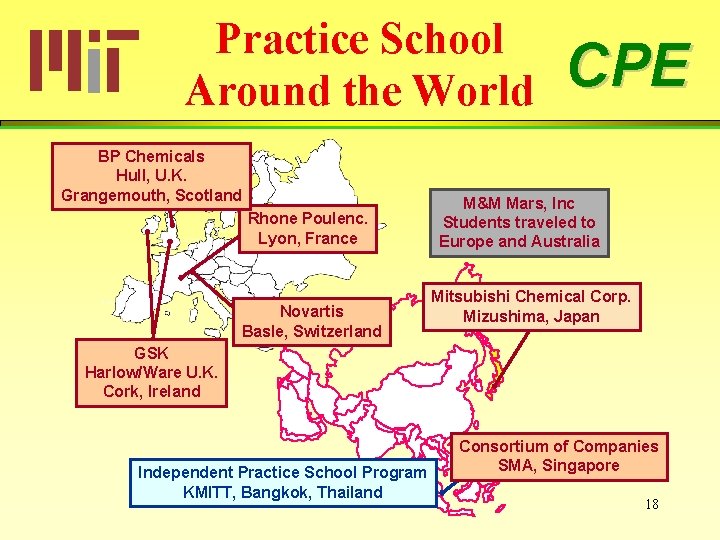 MIT

Practice School Around the World

CPE

BP Chemicals
Hull, U.K.
Grangemouth, Scotland

Rhone Poulenc.
Lyon, France

M&M Mars, Inc
Students traveled to
Europe and Australia

Mitsubishi Chemical Corp.
Mizushima, Japan

Novartis
Basle, Switzerland

GSK
Harlow/Ware U.K.
Cork, Ireland

Consortium of Companies
SMA, Singapore

Independent Practice School Program
KMITT, Bangkok, Thailand

18